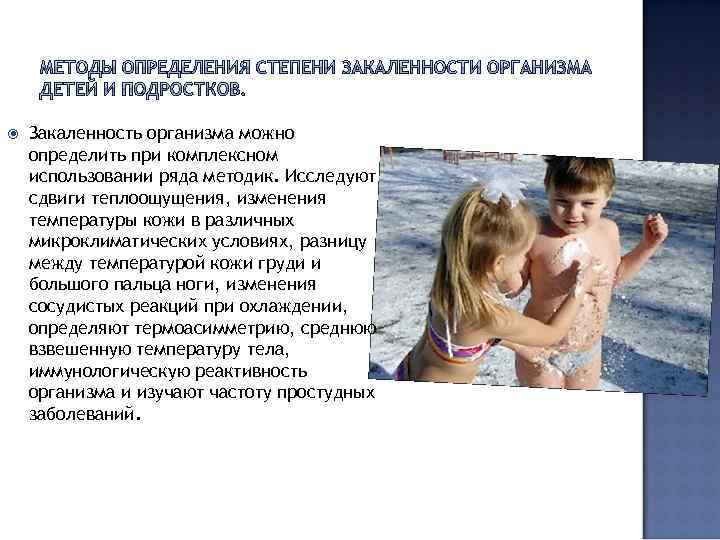 МЕТОДЫ ОПРЕДЕЛЕНИЯ СТЕПЕНИ ЗАКАЛЕННОСТИ ОРГАНИЗМА ДЕТЕЙ И ПОДРОСТКОВ.

Закаленность организма можно определить при комплексном использовании ряда методик. Исследуют сдвиги теплоощущения, изменения температуры кожи в различных микроклиматических условиях, разницу между температурой кожи груди и большого пальца ноги, изменения сосудистых реакций при охлаждении, определяют термоасимметрию, среднюю взвешенную температуру тела, иммунологическую реактивность организма и изучают частоту простудных заболеваний.